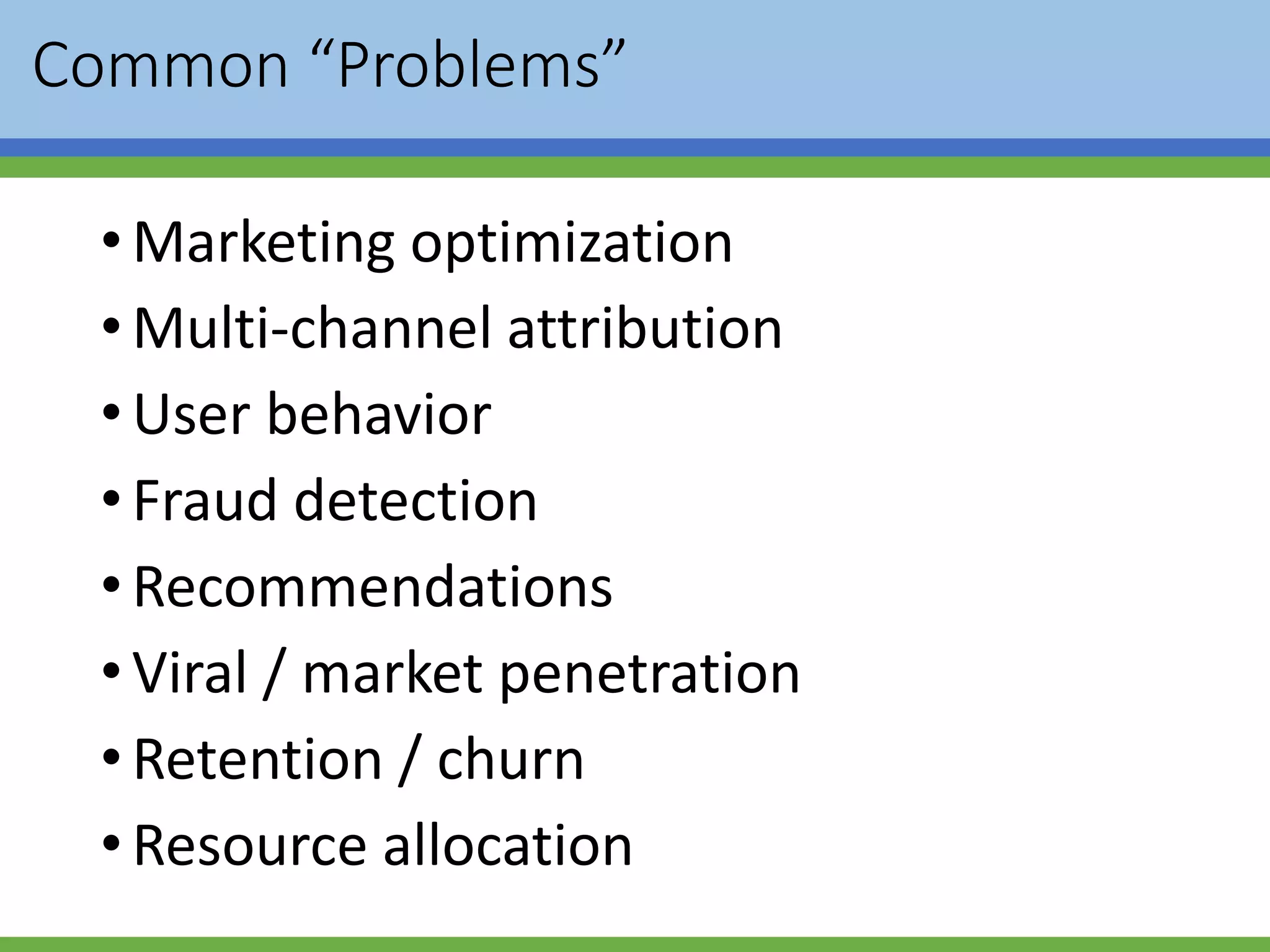 Common “Problems”

• Marketing optimization
• Multi-channel attribution
• User behavior
• Fraud detection
• Recommendations
• Viral / market penetration
• Retention / churn
• Resource allocation